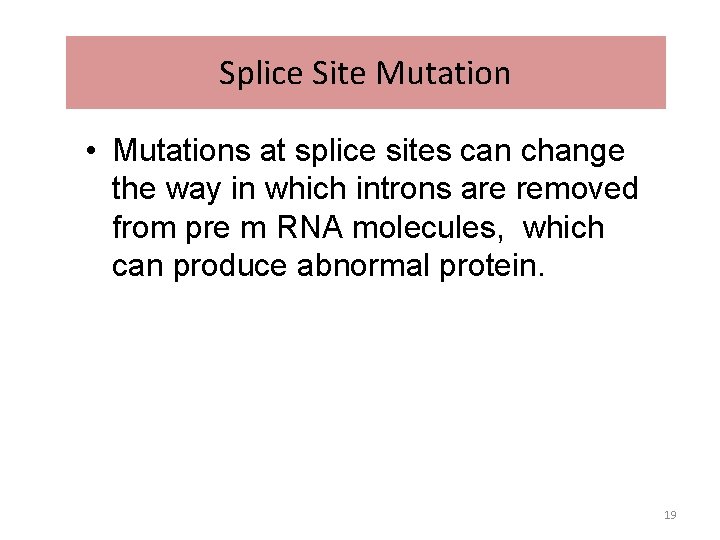 Splice Site Mutation

• Mutations at splice sites can change the way in which introns are removed from pre m RNA molecules, which can produce abnormal protein.

19